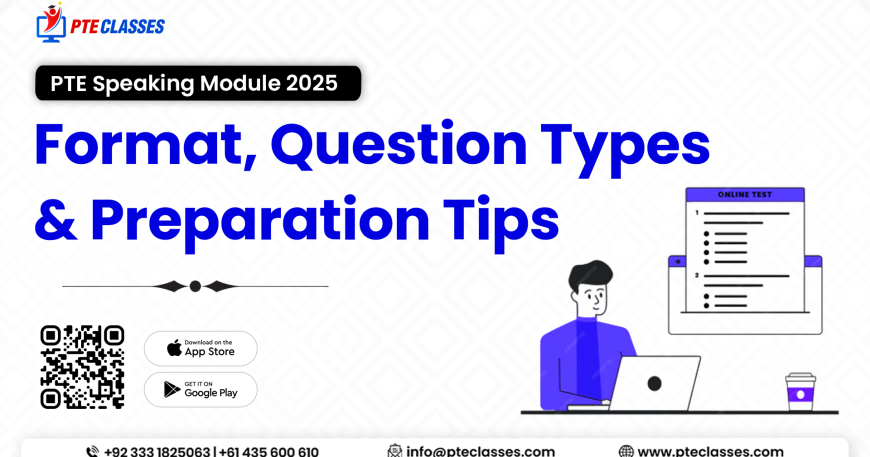 PTE CLASSES

PTE Speaking Module 2025

Format, Question Types & Preparation Tips

ONLINE TEST

1

2

Download on the App Store

GET IT ON Google Play

+92 333 1825063 | +61 435 600 610

info@pteclasses.com

www.pteclasses.com